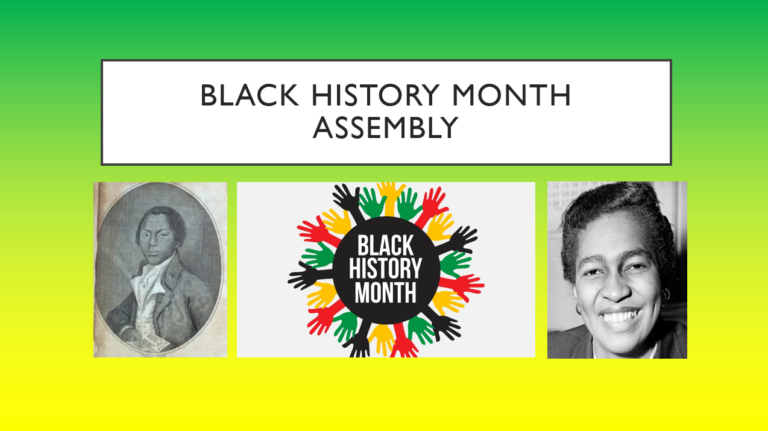 BLACK HISTORY MONTH ASSEMBLY

BLACK HISTORY MONTH